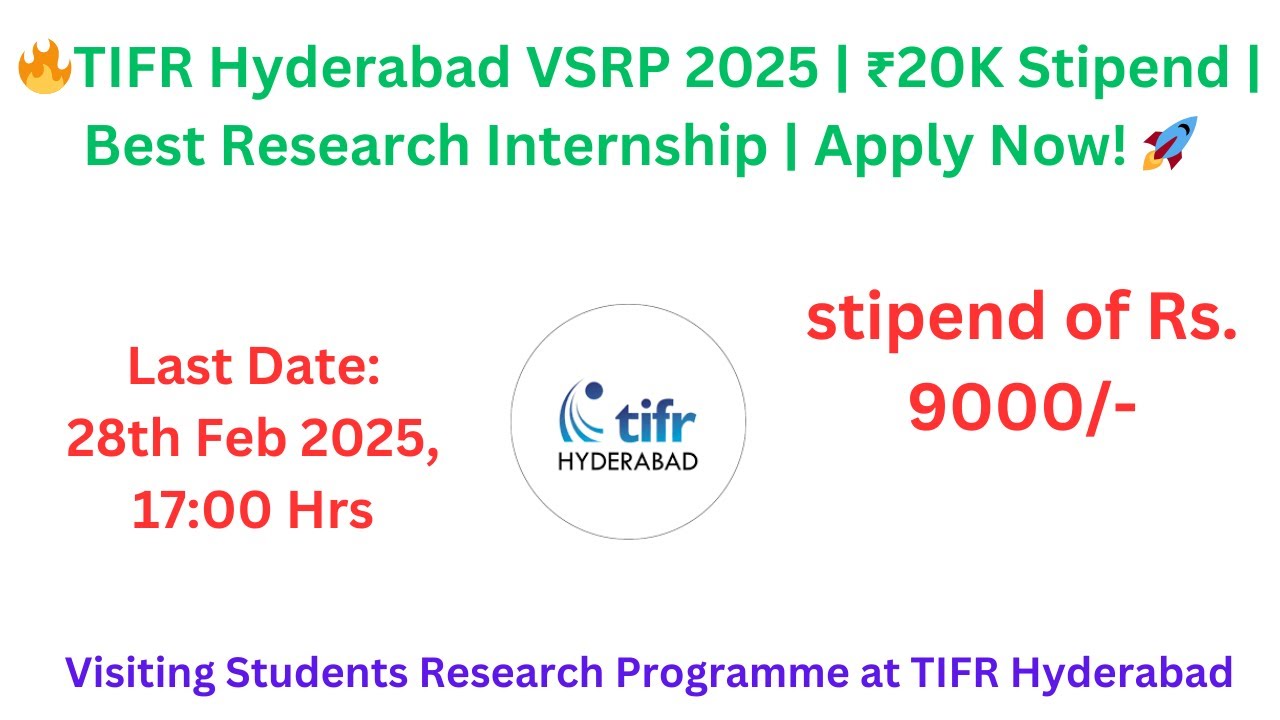 🔥TIFR Hyderabad VSRP 2025 | ₹20K Stipend | Best Research Internship | Apply Now! 🚀

Last Date: 28th Feb 2025, 17:00 Hrs

tifr HYDERABAD

stipend of Rs. 9000/-

Visiting Students Research Programme at TIFR Hyderabad